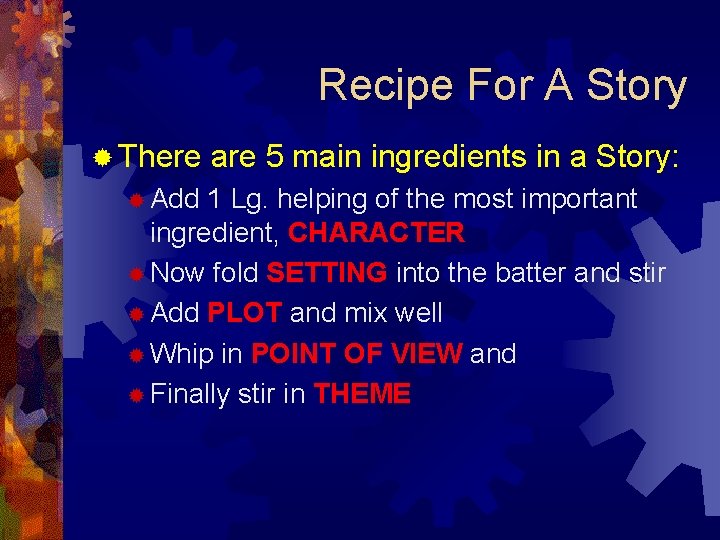 Recipe For A Story

There are 5 main ingredients in a Story:

Add 1 Lg. helping of the most important ingredient, CHARACTER

Now fold SETTING into the batter and stir

Add PLOT and mix well

Whip in POINT OF VIEW and

Finally stir in THEME